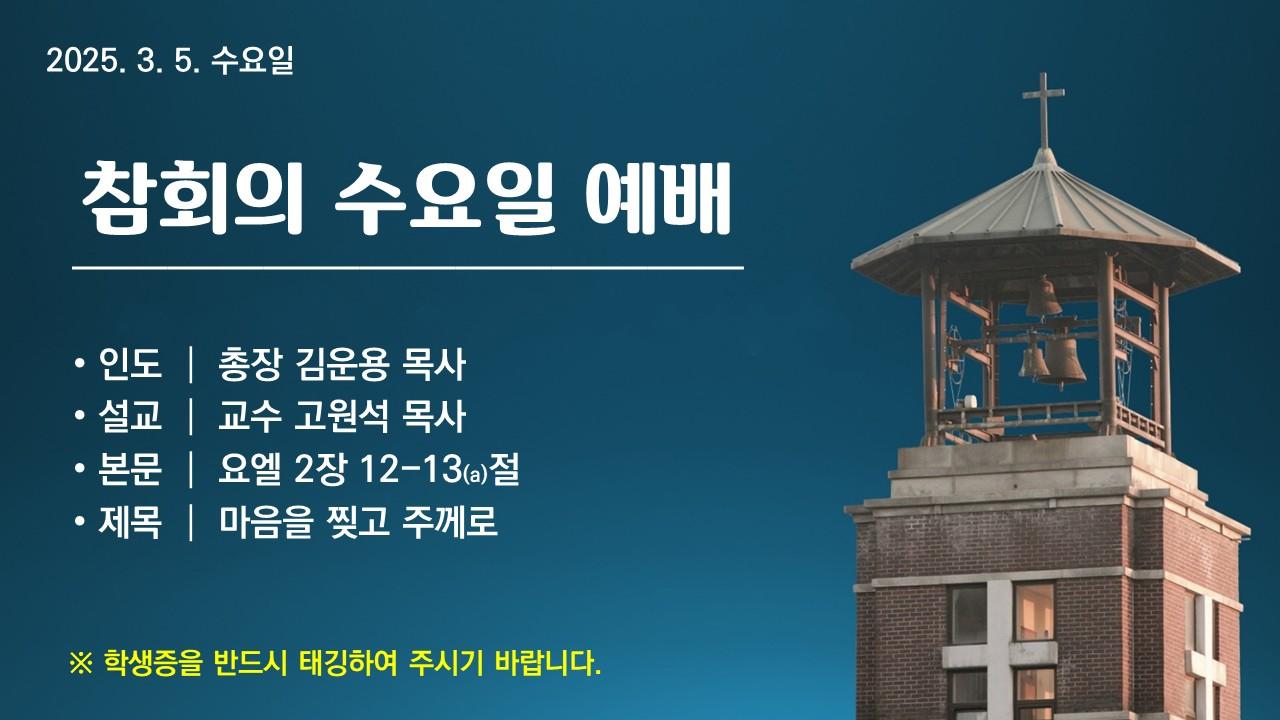 2025. 3. 5. 수요일

참회의 수요일 예배

• 인도 | 총장 김운용 목사
• 설교 | 교수 고원석 목사
• 본문 | 요엘 2장 12-13(a)절
• 제목 | 마음을 찢고 주께로

※ 학생증을 반드시 태깅하여 주시기 바랍니다.